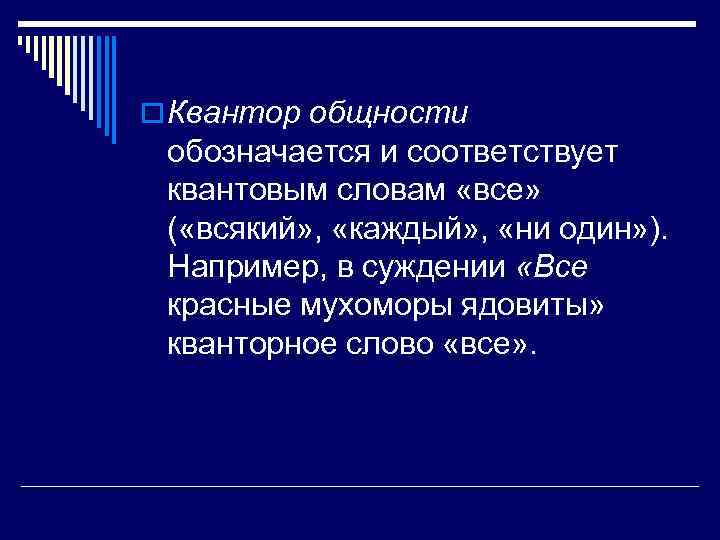 Квантор общности обозначается и соответствует квантовым словам «все» («всякий», «каждый», «ни один»). Например, в суждении «Все красные мухоморы ядовиты» кванторное слово «все».